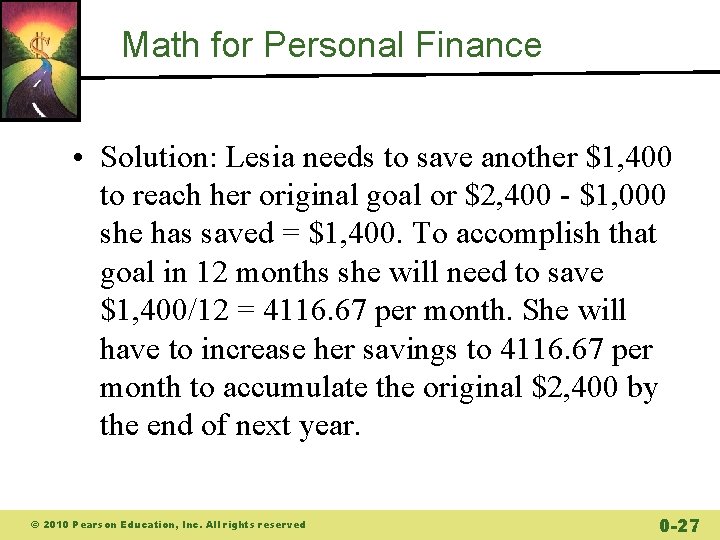 Math for Personal Finance

• Solution: Lesia needs to save another \$1,400 to reach her original goal or \$2,400 - \$1,000 she has saved = \$1,400. To accomplish that goal in 12 months she will need to save \$1,400/12 = 4116.67 per month. She will have to increase her savings to 4116.67 per month to accumulate the original \$2,400 by the end of next year.

© 2010 Pearson Education, Inc. All rights reserved

0-27